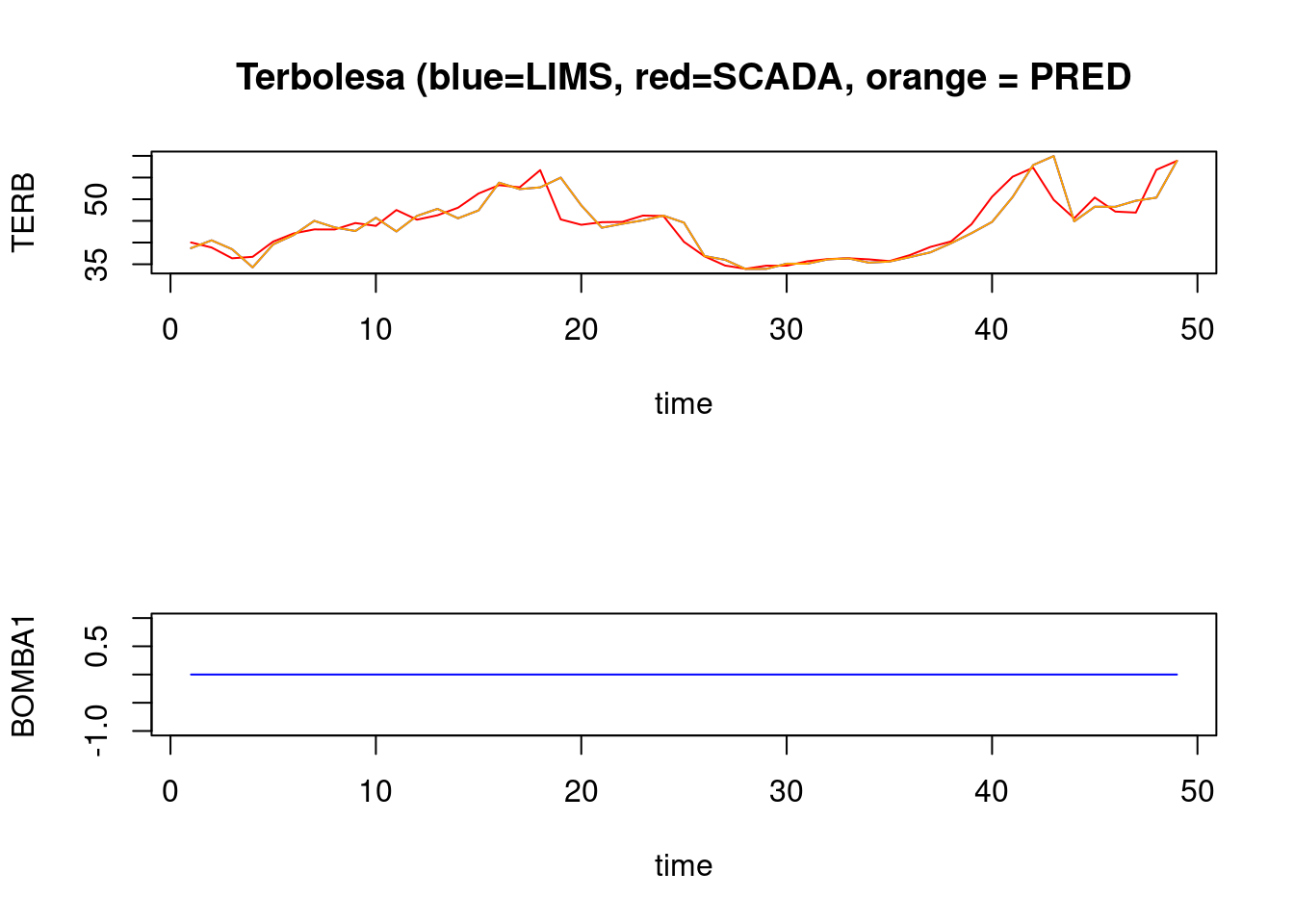 Terbolesa (blue=LIMS, red=SCADA, orange = PRED

TERB
35
50

0
10
20
30
40
50

time

BOMBA1
-1.0
0.5

0
10
20
30
40
50

time